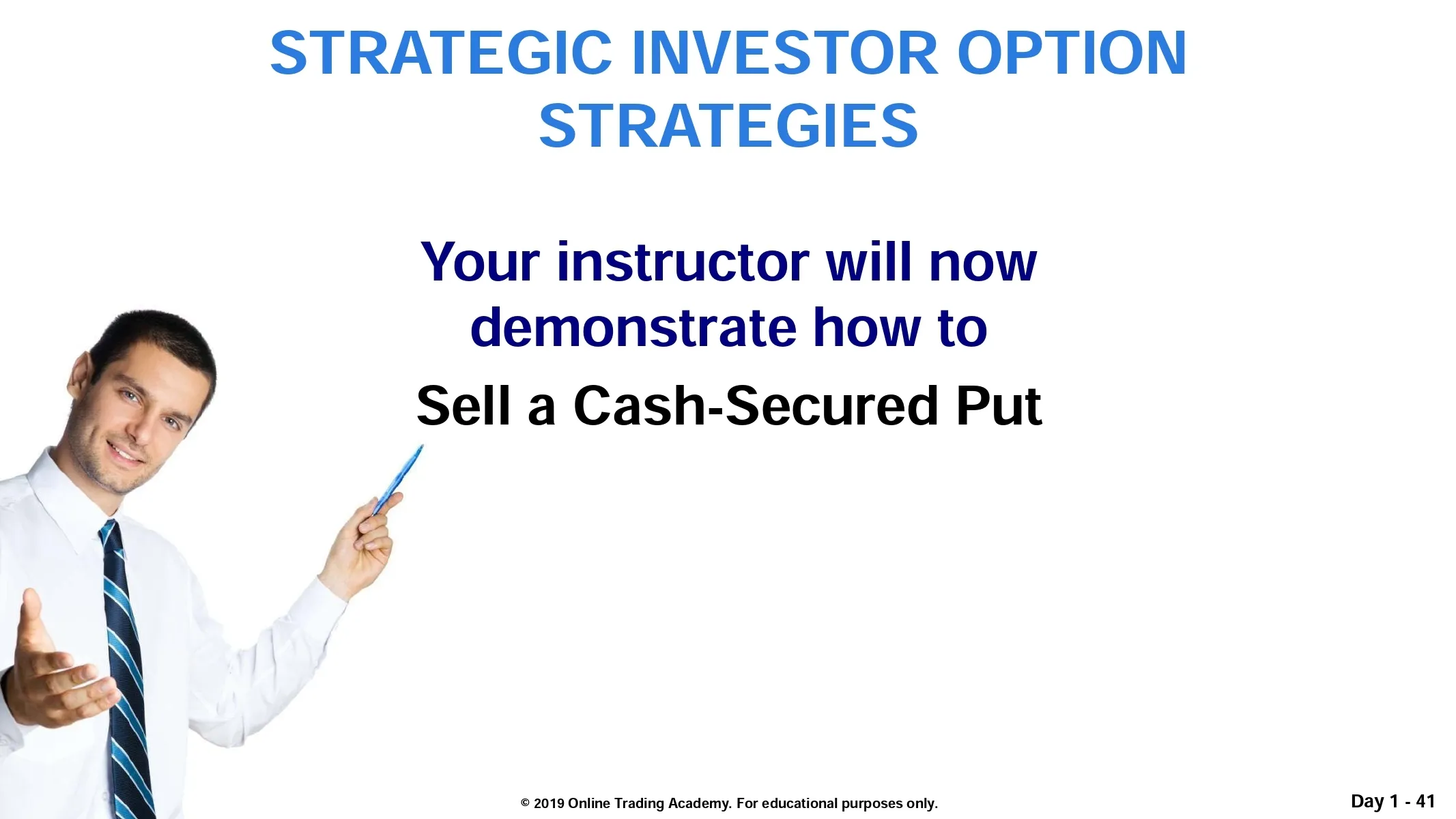 STRATEGIC INVESTOR OPTION STRATEGIES

Your instructor will now demonstrate how to

Sell a Cash-Secured Put

© 2019 Online Trading Academy. For educational purposes only.

Day 1 - 41